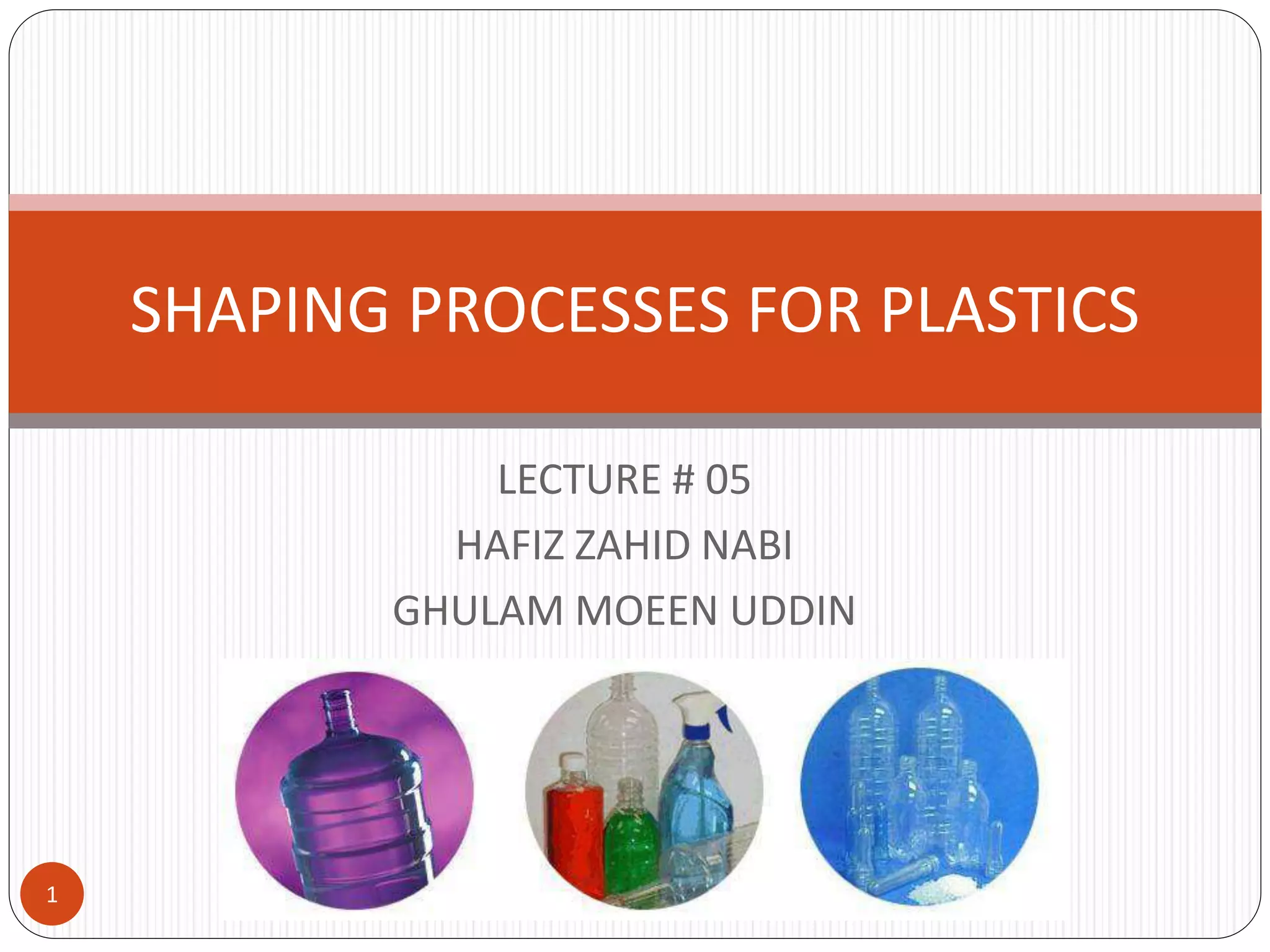 SHAPING PROCESSES FOR PLASTICS

LECTURE # 05

HAFIZ ZAHID NABI

GHULAM MOEEN UDDIN

1